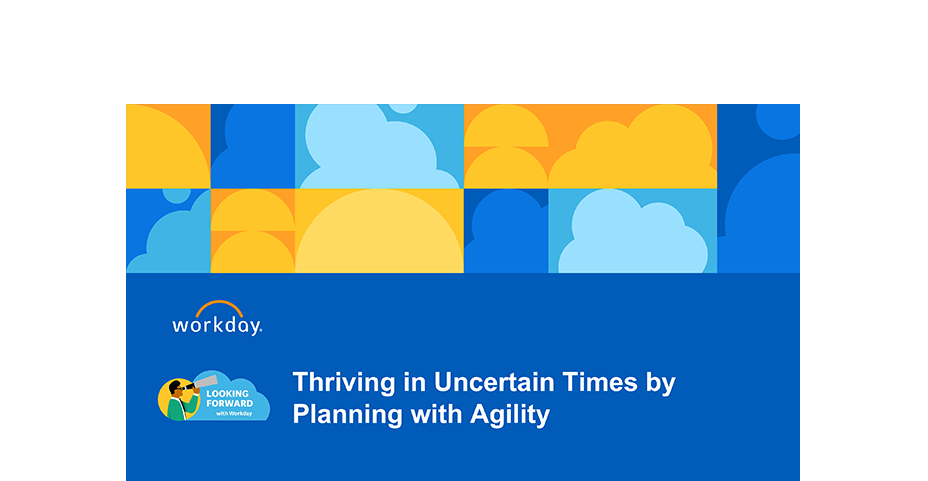 workday.

LOOKING FORWARD with Workday

Thriving in Uncertain Times by Planning with Agility